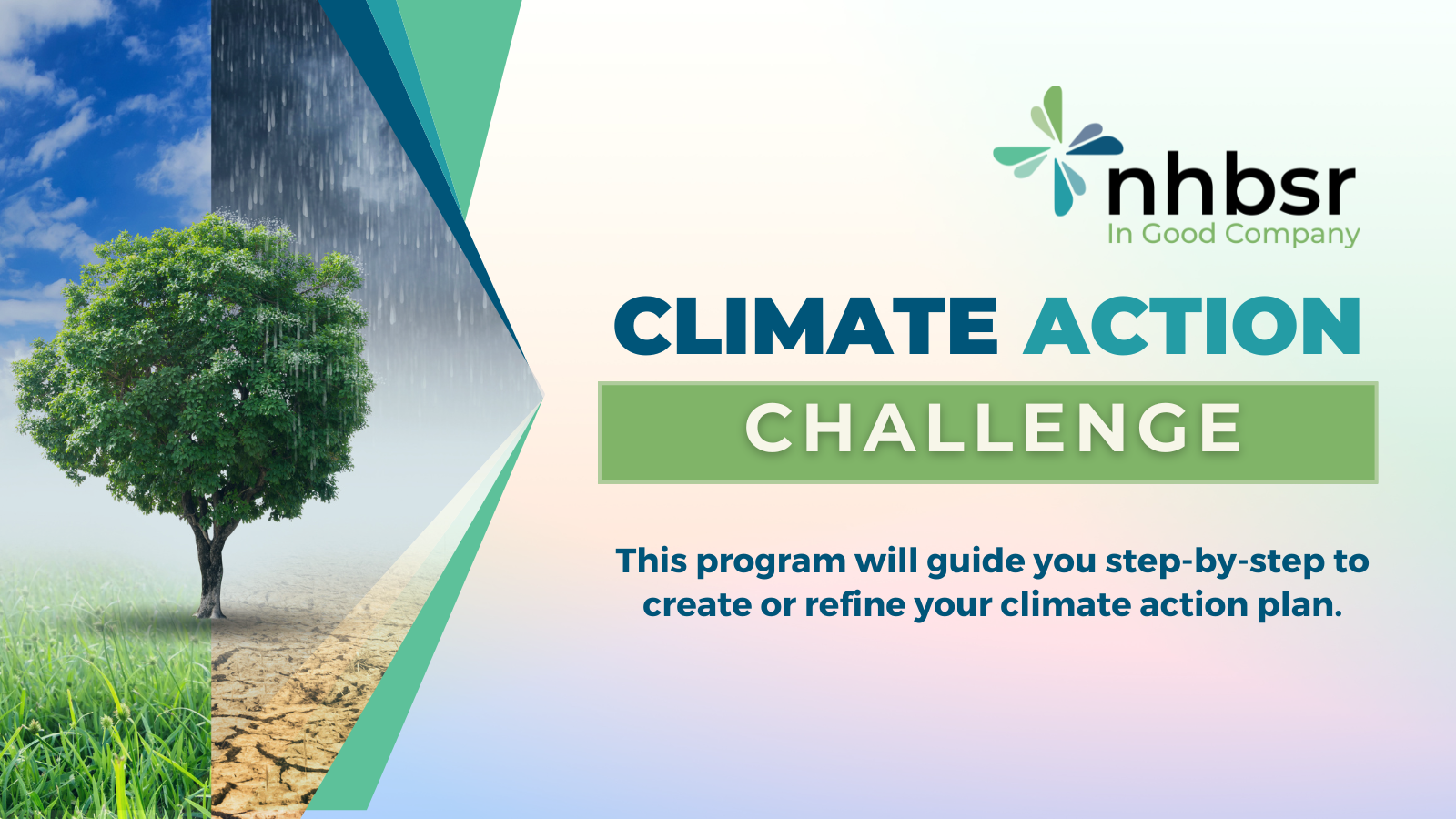 nhbsr
In Good Company

CLIMATE ACTION
CHALLENGE

This program will guide you step-by-step to create or refine your climate action plan.